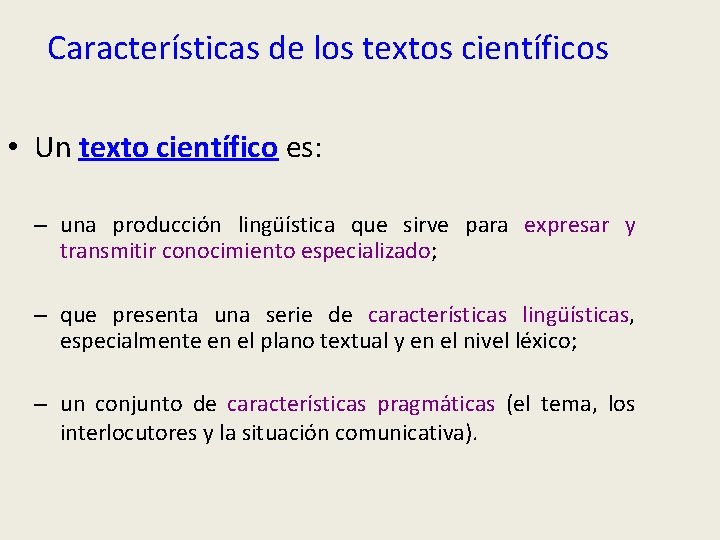 Características de los textos científicos

• Un texto científico es:

– una producción lingüística que sirve para expresar y transmitir conocimiento especializado;

– que presenta una serie de características lingüísticas, especialmente en el plano textual y en el nivel léxico;

– un conjunto de características pragmáticas (el tema, los interlocutores y la situación comunicativa).